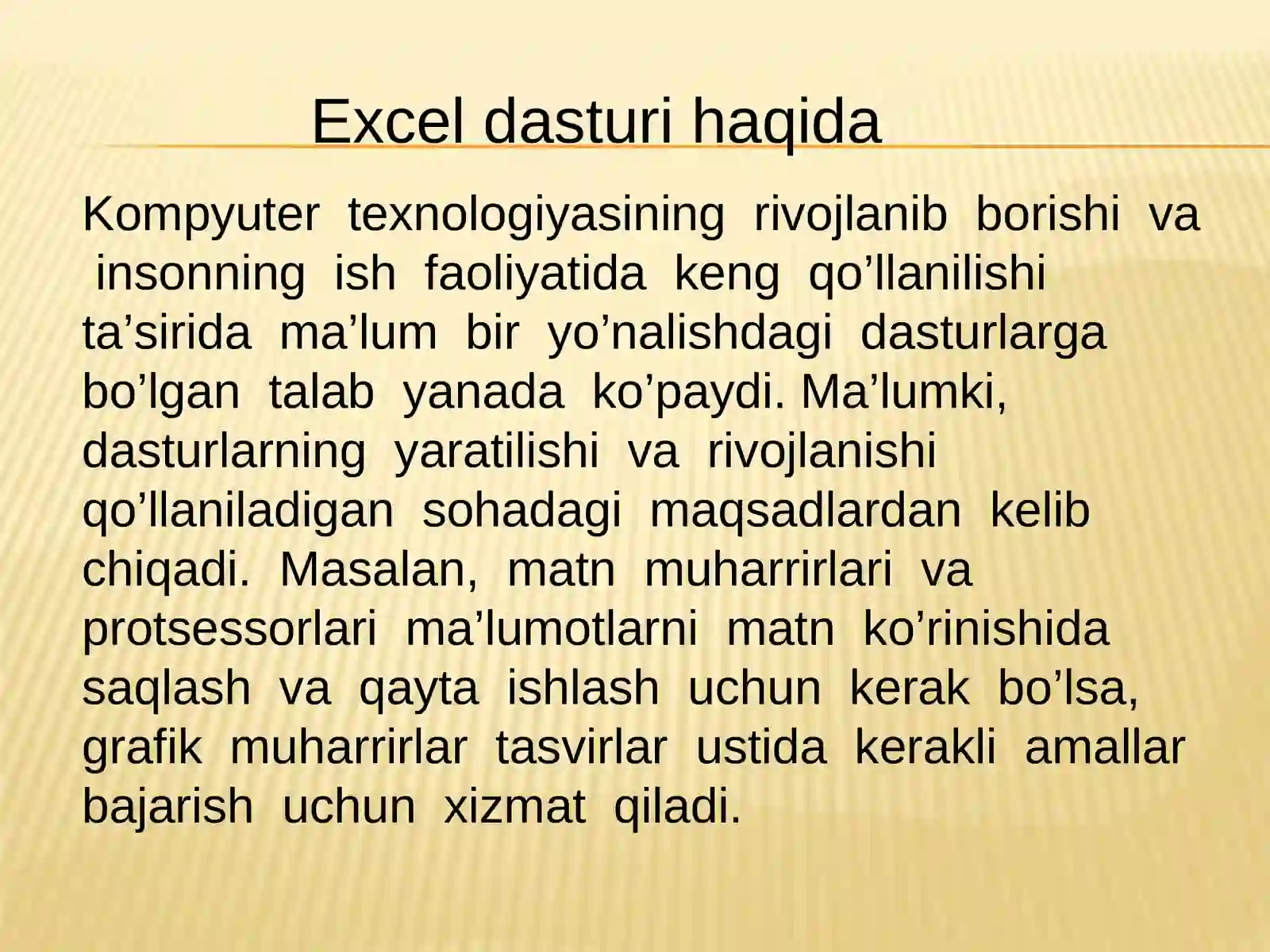 Excel dasturi haqida

Kompyuter texnologiyasining rivojlanib borishi va insonning ish faoliyatida keng qo’llanilishi ta’sirida ma’lum bir yo’nalishdagi dasturlarga bo’lgan talab yanada ko’paydi. Ma’lumki, dasturlarning yaratilishi va rivojlanishi qo’llaniladigan sohadagi maqsadlardan kelib chiqadi. Masalan, matn muharrirlari va protsessorlari ma’lumotlarni matn ko’rinishida saqlash va qayta ishlash uchun kerak bo’lsa, grafik muharrirlar tasvirlar ustida kerakli amallar bajarish uchun xizmat qiladi.